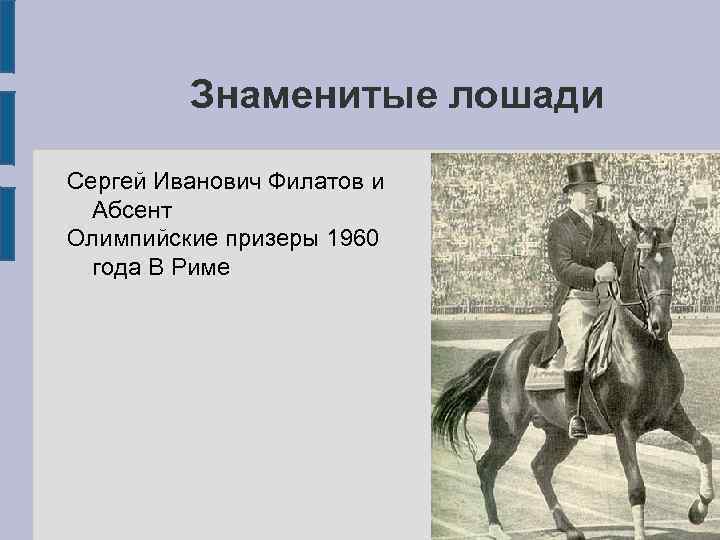 Знаменитые лошади

Сергей Иванович Филатов и Абсент

Олимпийские призеры 1960 года В Риме